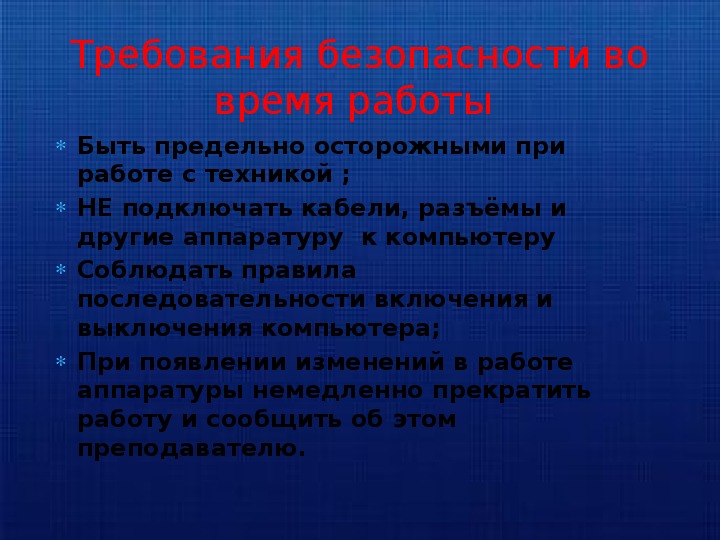 Требования безопасности во время работы

* Быть предельно осторожными при работе с техникой ;
* НЕ подключать кабели, разъёмы и другие аппаратуру  к компьютеру
* Соблюдать правила последовательности включения и выключения компьютера;
* При появлении изменений в работе аппаратуры немедленно прекратить работу и сообщить об этом преподавателю.